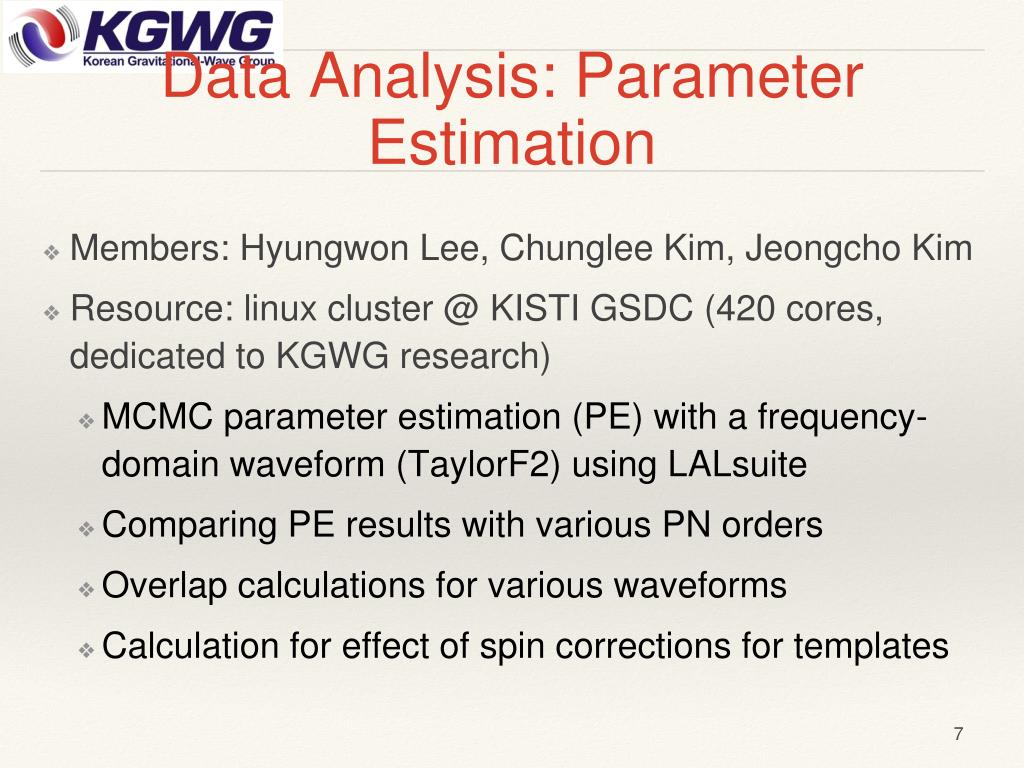 KGWG
Korean Gravitational-Wave Group

Data Analysis: Parameter Estimation

❖ Members: Hyungwon Lee, Chunglee Kim, Jeongcho Kim

❖ Resource: linux cluster @ KISTI GSDC (420 cores, dedicated to KGWG research)

❖ MCMC parameter estimation (PE) with a frequency-domain waveform (TaylorF2) using LALsuite

❖ Comparing PE results with various PN orders

❖ Overlap calculations for various waveforms

❖ Calculation for effect of spin corrections for templates

7